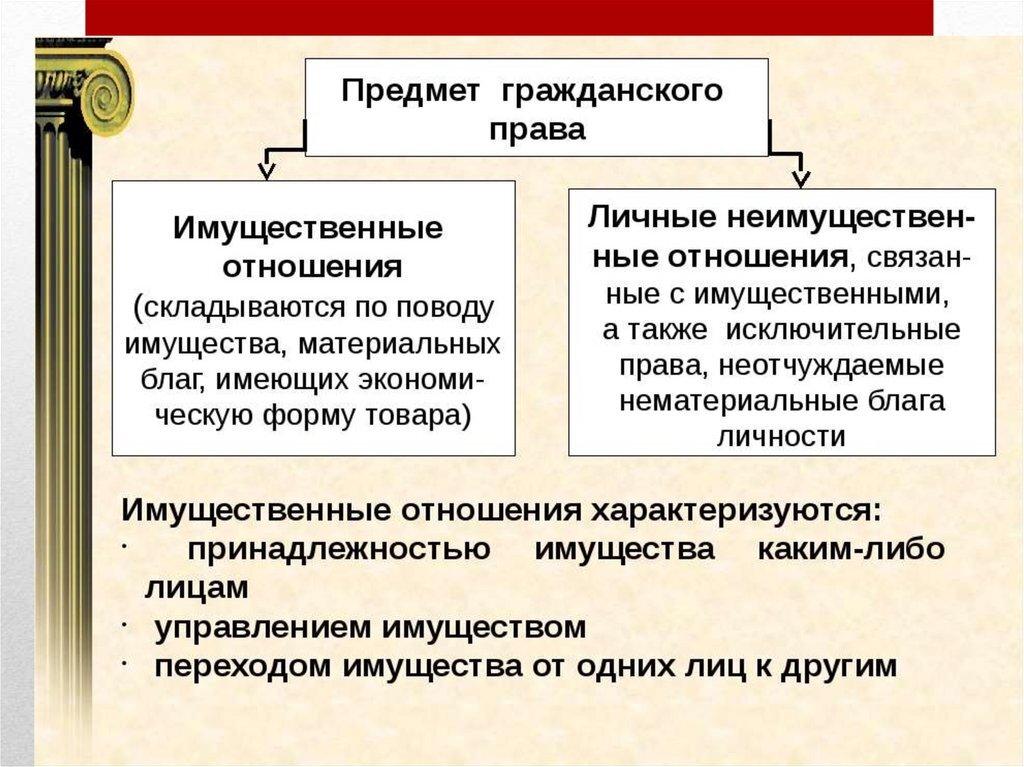 Предмет гражданского права

Имущественные отношения (складываются по поводу имущества, материальных благ, имеющих экономическую форму товара)

Личные неимущественные отношения, связанные с имущественными, а также исключительные права, неотчуждаемые нематериальные блага личности

Имущественные отношения характеризуются:
· принадлежностью имущества каким-либо лицам
· управлением имуществом
· переходом имущества от одних лиц к другим